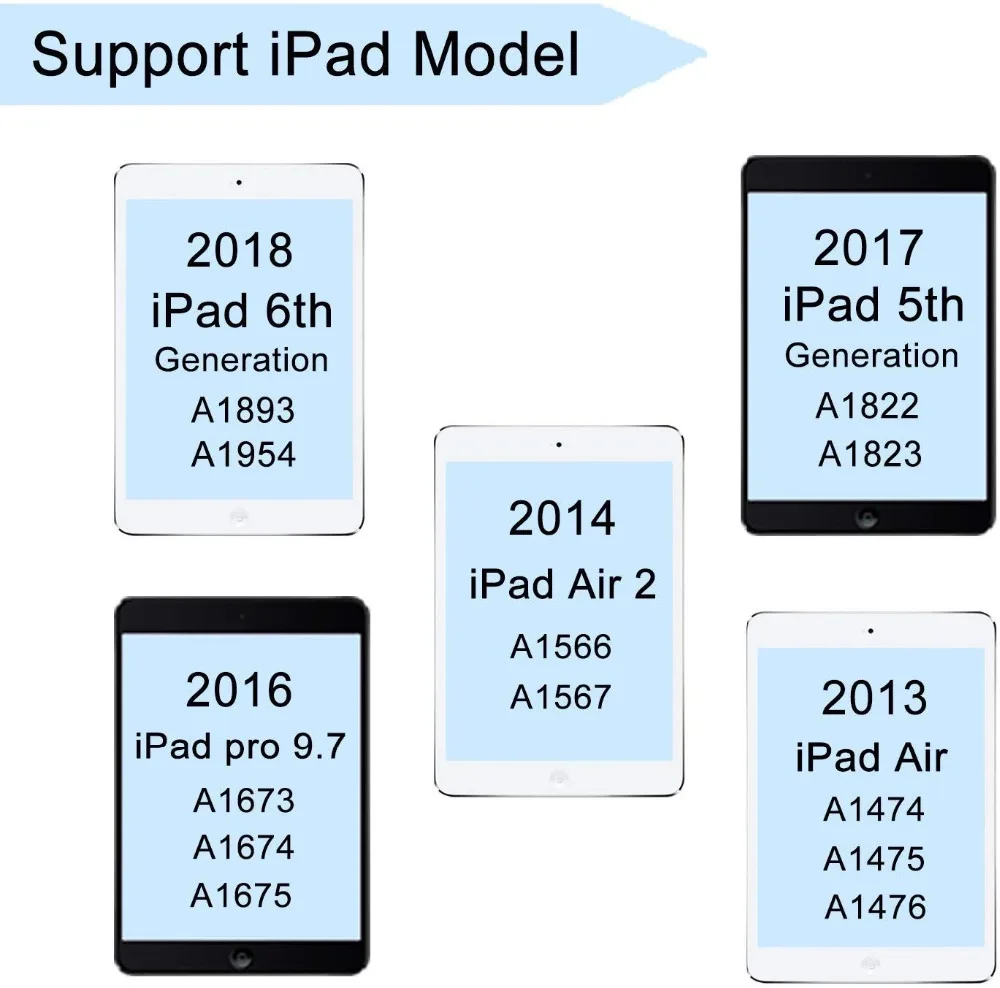 Support iPad Model

2018
iPad 6th
Generation
A1893
A1954

2016
iPad pro 9.7
A1673
A1674
A1675

2014
iPad Air 2
A1566
A1567

2017
iPad 5th
Generation
A1822
A1823

2013
iPad Air
A1474
A1475
A1476